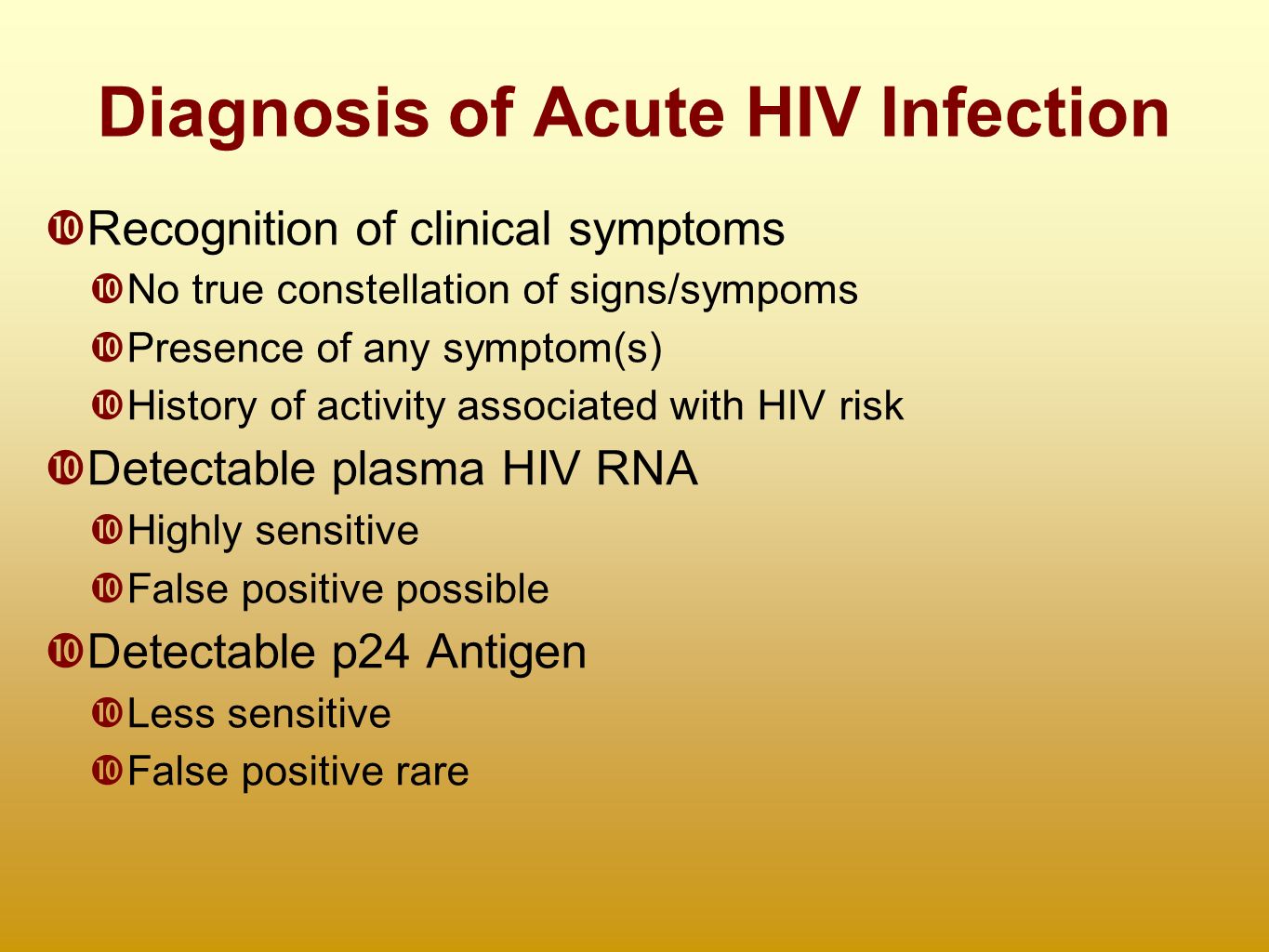 Diagnosis of Acute HIV Infection

❿Recognition of clinical symptoms

❿No true constellation of signs/sympoms

❿Presence of any symptom(s)

❿History of activity associated with HIV risk

❿Detectable plasma HIV RNA

❿Highly sensitive

❿False positive possible

❿Detectable p24 Antigen

❿Less sensitive

❿False positive rare